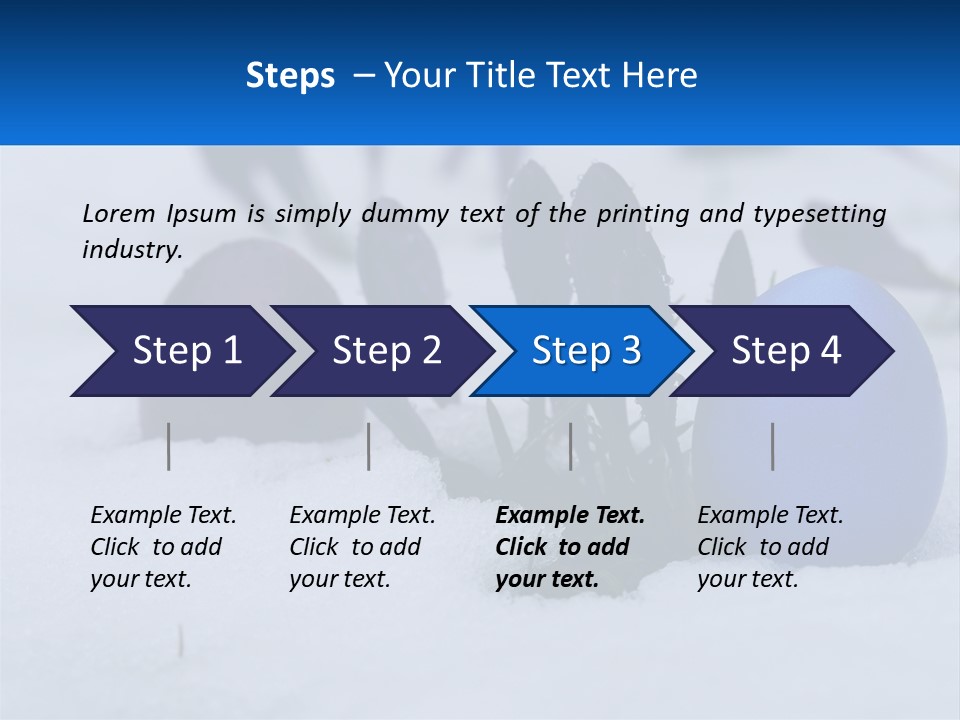 Steps – Your Title Text Here

Lorem Ipsum is simply dummy text of the printing and typesetting industry.

Step 1

Step 2

Step 3

Step 4

Example Text. Click to add your text.

Example Text. Click to add your text.

Example Text. Click to add your text.

Example Text. Click to add your text.